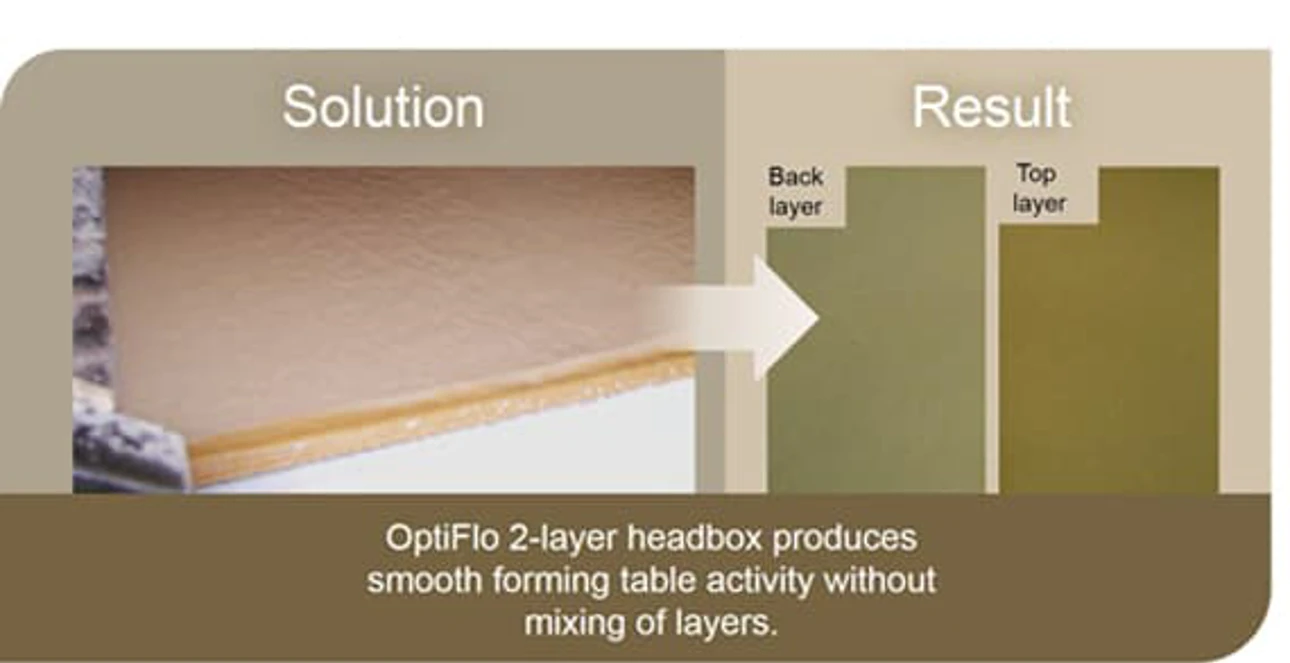 Solution

Result

Back layer

Top layer

OptiFlo 2-layer headbox produces smooth forming table activity without mixing of layers.